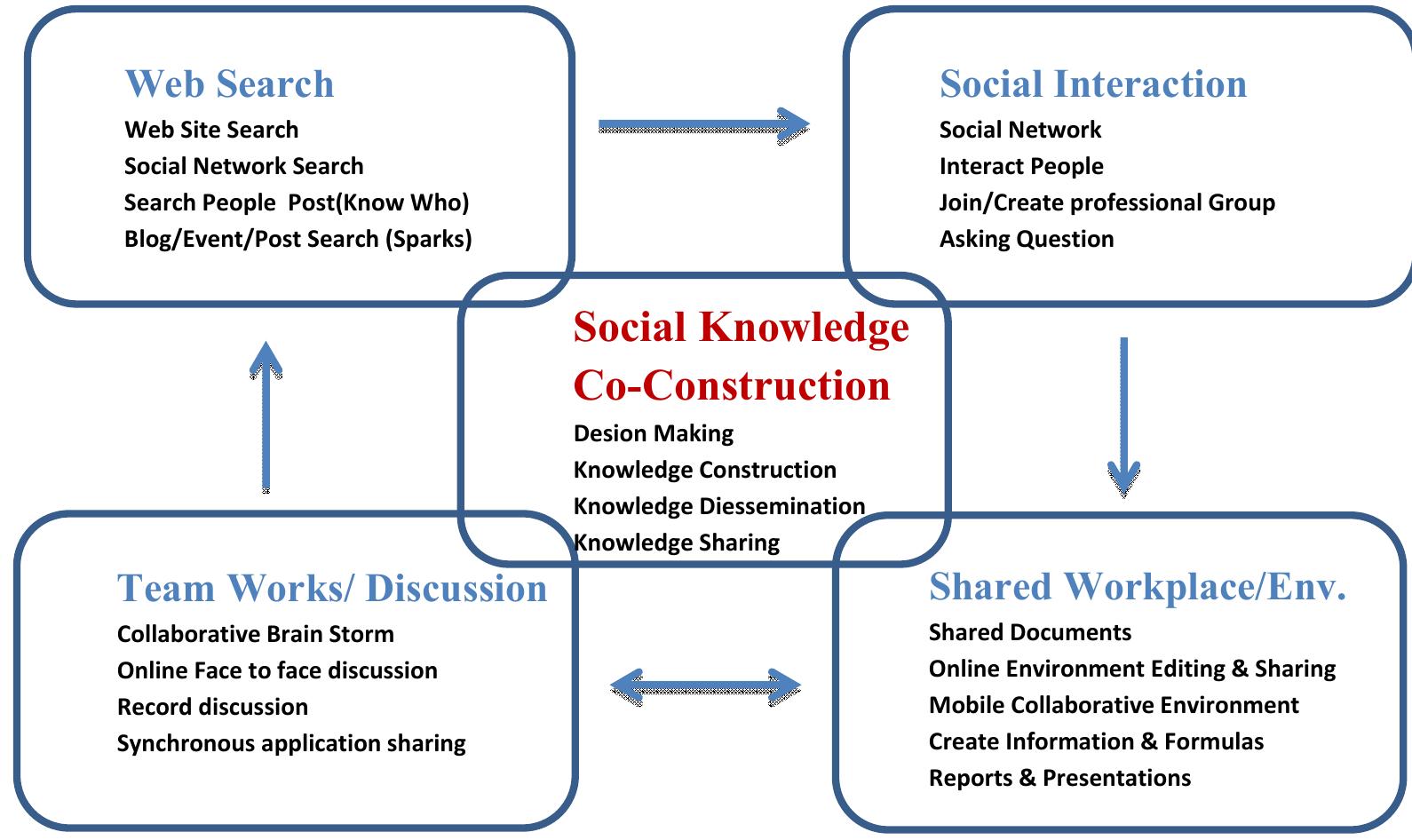 Web Search
Web Site Search
Social Network Search
Search People Post(Know Who)
Blog/Event/Post Search (Sparks)

Social Interaction
Social Network
Interact People
Join/Create professional Group
Asking Question

Social Knowledge Co-Construction
Desion Making
Knowledge Construction
Knowledge Diessemination
Knowledge Sharing

Team Works/ Discussion
Collaborative Brain Storm
Online Face to face discussion
Record discussion
Synchronous application sharing

Shared Workplace/Env.
Shared Documents
Online Environment Editing & Sharing
Mobile Collaborative Environment
Create Information & Formulas
Reports & Presentations